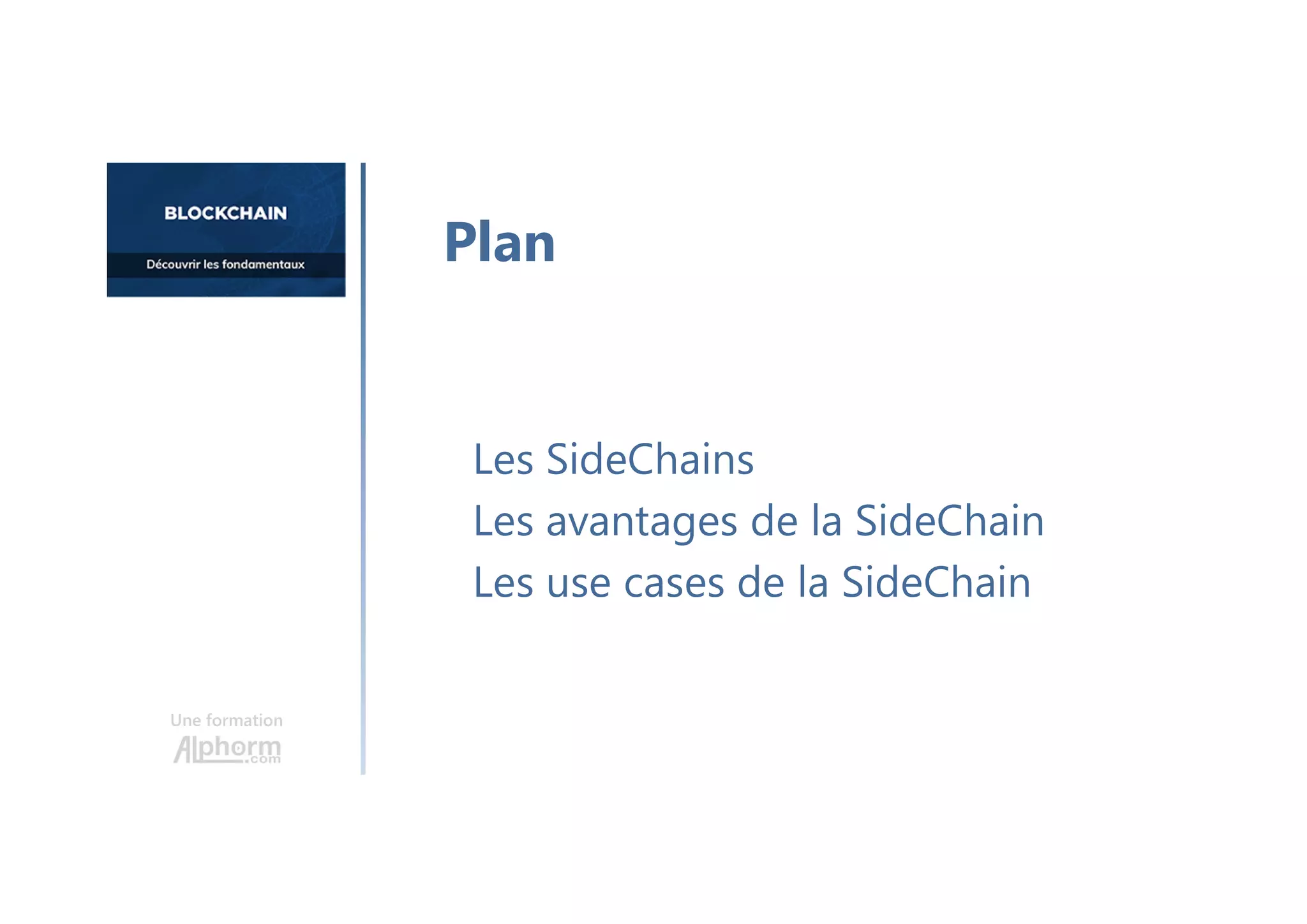 BLOCKCHAIN

Découvrir les fondamentaux

Une formation

Alphorm.com

Plan

Les SideChains

Les avantages de la SideChain

Les use cases de la SideChain